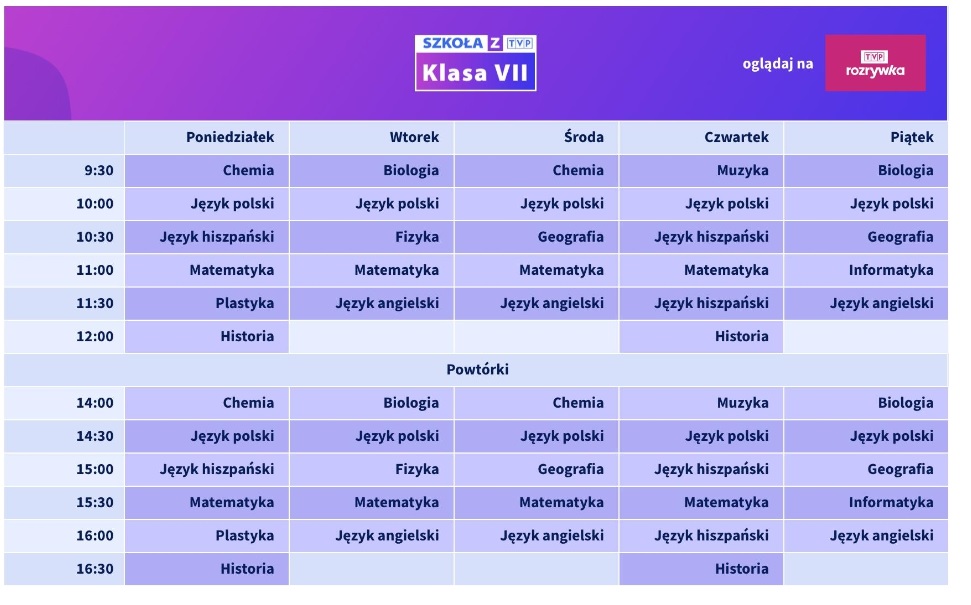 SZKOŁA Z TVP
Klasa VII

oglądaj na TVP rozrywka

| | Poniedziałek | Wtorek | Środa | Czwartek | Piątek |
|---|---|---|---|---|---|
| 9:30 | Chemia | Biologia | Chemia | Muzyka | Biologia |
| 10:00 | Język polski | Język polski | Język polski | Język polski | Język polski |
| 10:30 | Język hiszpański | Fizyka | Geografia | Język hiszpański | Geografia |
| 11:00 | Matematyka | Matematyka | Matematyka | Matematyka | Informatyka |
| 11:30 | Plastyka | Język angielski | Język angielski | Język hiszpański | Język angielski |
| 12:00 | Historia | | | Historia | |
| Powtórki | | | | | |
| 14:00 | Chemia | Biologia | Chemia | Muzyka | Biologia |
| 14:30 | Język polski | Język polski | Język polski | Język polski | Język polski |
| 15:00 | Język hiszpański | Fizyka | Geografia | Język hiszpański | Geografia |
| 15:30 | Matematyka | Matematyka | Matematyka | Matematyka | Informatyka |
| 16:00 | Plastyka | Język angielski | Język angielski | Język hiszpański | Język angielski |
| 16:30 | Historia | | | Historia | |